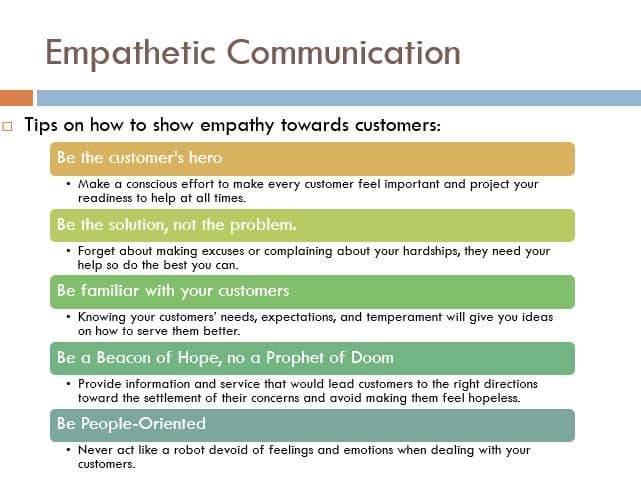 Empathetic Communication

□ Tips on how to show empathy towards customers:

Be the customer's hero

• Make a conscious effort to make every customer feel important and project your readiness to help at all times.

Be the solution, not the problem.

• Forget about making excuses or complaining about your hardships, they need your help so do the best you can.

Be familiar with your customers

• Knowing your customers' needs, expectations, and temperament will give you ideas on how to serve them better.

Be a Beacon of Hope, no a Prophet of Doom

• Provide information and service that would lead customers to the right directions toward the settlement of their concerns and avoid making them feel hopeless.

Be People-Oriented

• Never act like a robot devoid of feelings and emotions when dealing with your customers.